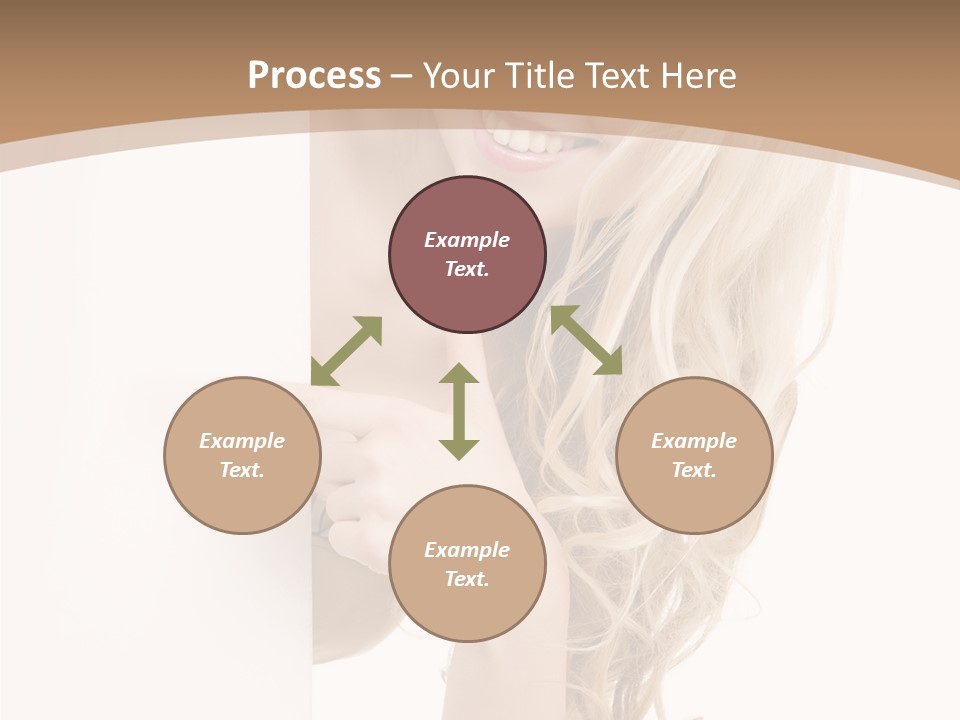 Process – Your Title Text Here

Example Text.

Example Text.

Example Text.

Example Text.